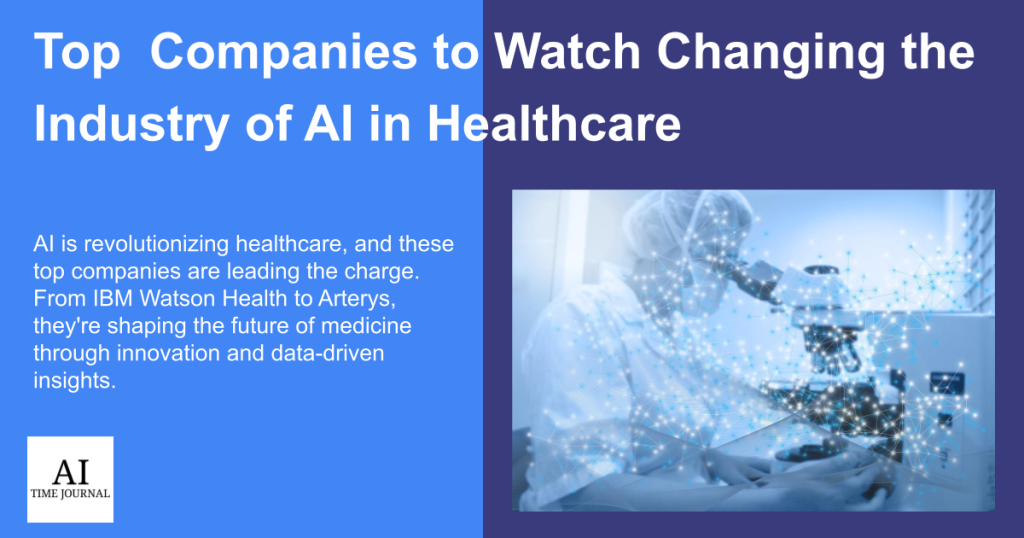 Top Companies to Watch Changing the Industry of AI in Healthcare

AI is revolutionizing healthcare, and these top companies are leading the charge. From IBM Watson Health to Arterys, they're shaping the future of medicine through innovation and data-driven insights.

AI
TIME JOURNAL